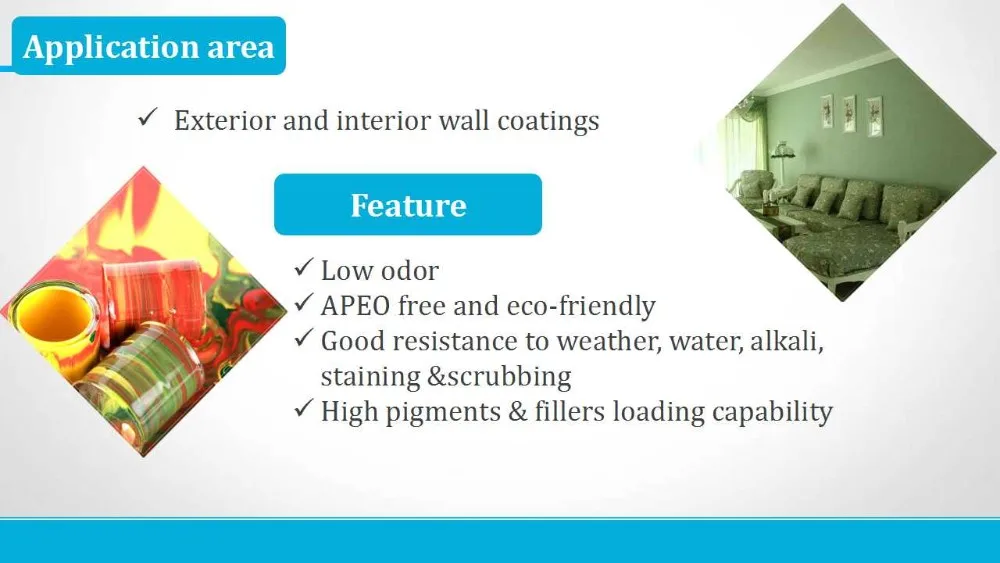 Application area

✓ Exterior and interior wall coatings

Feature

✓ Low odor
✓ APEO free and eco-friendly
✓ Good resistance to weather, water, alkali, staining &scrubbing
✓ High pigments & fillers loading capability